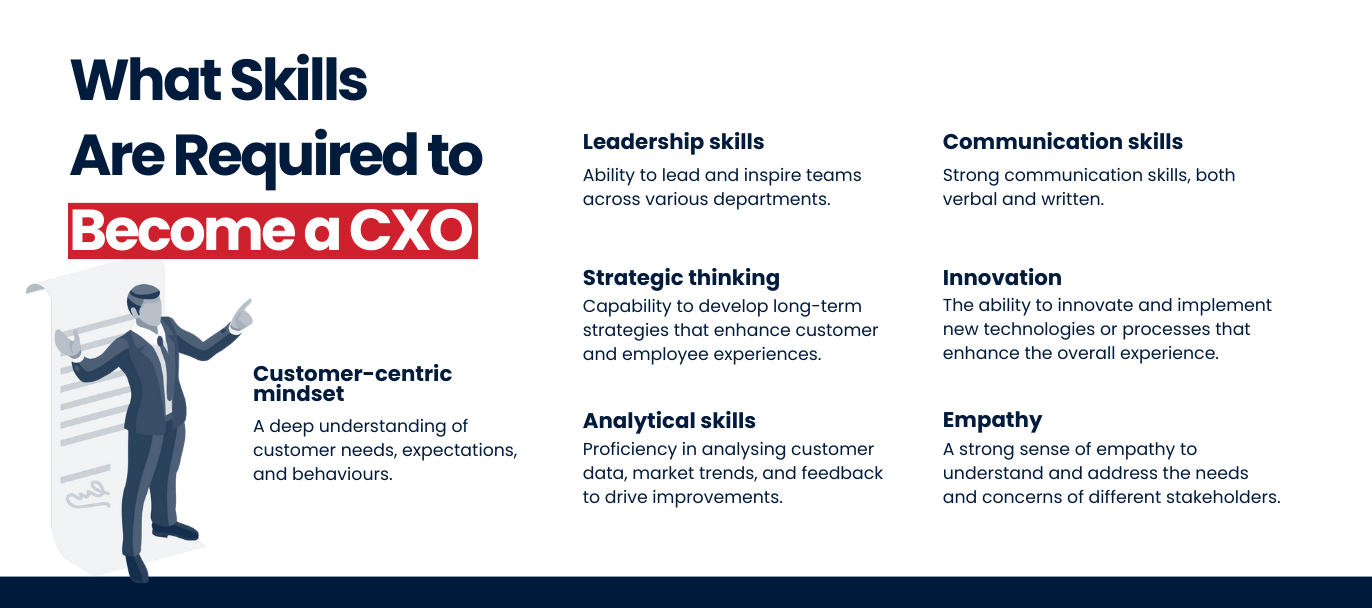 What Skills Are Required to Become a CXO

Customer-centric mindset
A deep understanding of customer needs, expectations, and behaviours.

Leadership skills
Ability to lead and inspire teams across various departments.

Strategic thinking
Capability to develop long-term strategies that enhance customer and employee experiences.

Analytical skills
Proficiency in analysing customer data, market trends, and feedback to drive improvements.

Communication skills
Strong communication skills, both verbal and written.

Innovation
The ability to innovate and implement new technologies or processes that enhance the overall experience.

Empathy
A strong sense of empathy to understand and address the needs and concerns of different stakeholders.